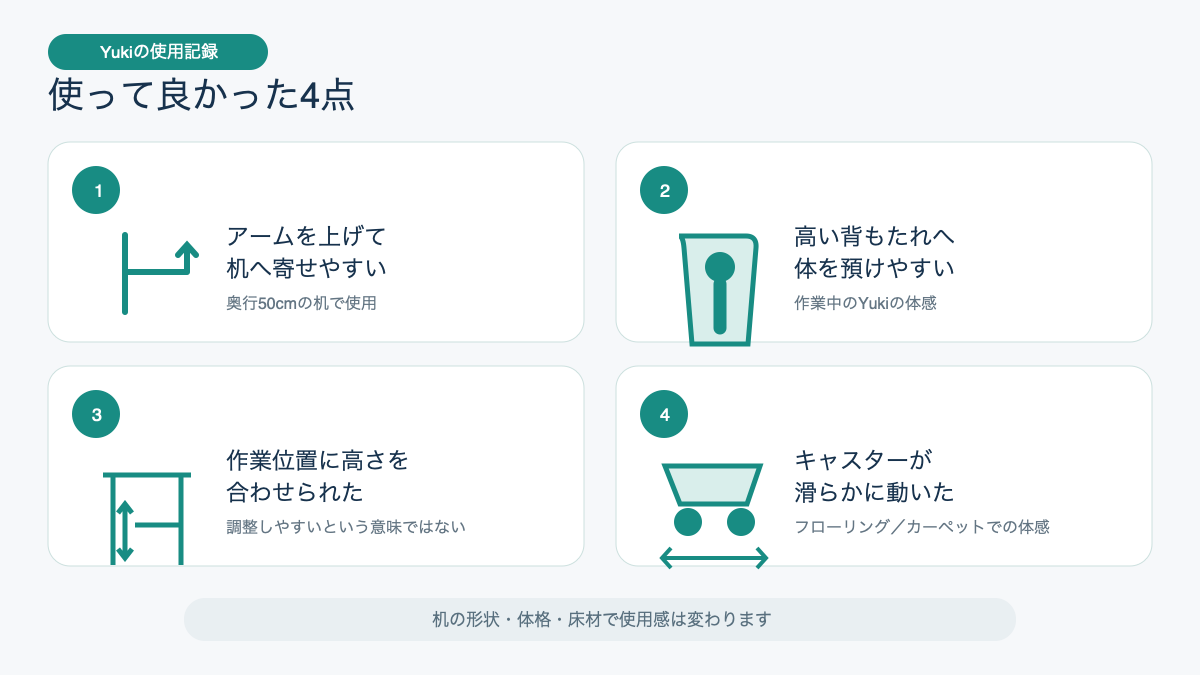 Yukiの使用記録

使って良かった4点

1

アームを上げて
机へ寄せやすい

奥行50cmの机で使用

2

高い背もたれへ
体を預けやすい

作業中のYukiの体感

3

作業位置に高さを
合わせられた

調整しやすいという意味ではない

4

キャスターが
滑らかに動いた

フローリング／カーペットでの体感

机の形状・体格・床材で使用感は変わります